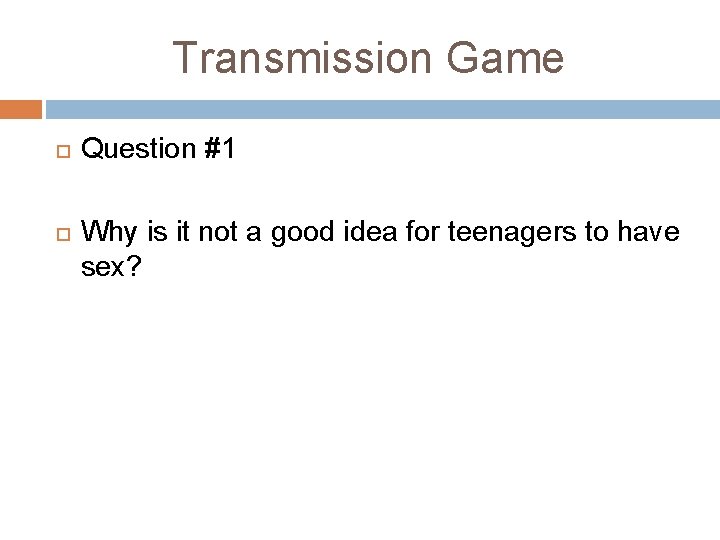 Transmission Game

Question #1

Why is it not a good idea for teenagers to have sex?